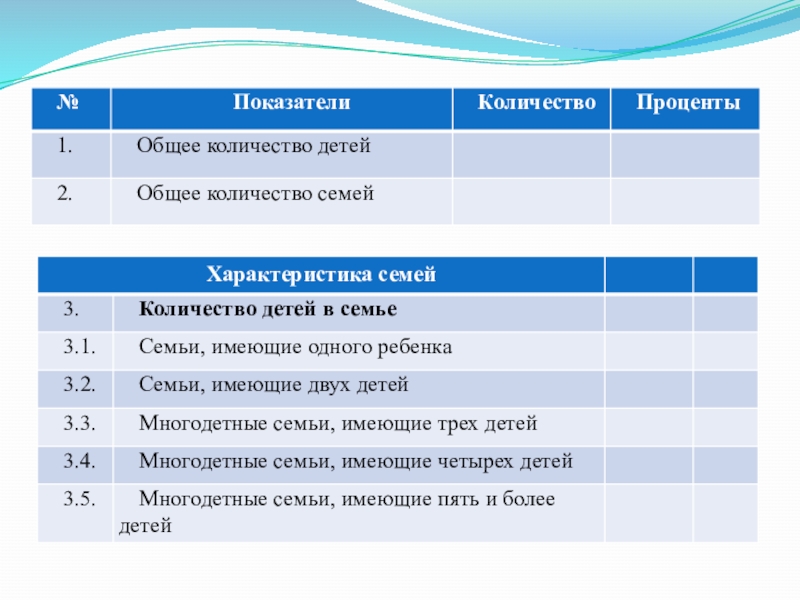 | № | Показатели | Количество | Проценты |
|---|---|---|---|
| 1. | Общее количество детей | | |
| 2. | Общее количество семей | | |

| Характеристика семей | | | |
|---|---|---|---|
| 3. | **Количество детей в семье** | | |
| 3.1. | Семьи, имеющие одного ребенка | | |
| 3.2. | Семьи, имеющие двух детей | | |
| 3.3. | Многодетные семьи, имеющие трех детей | | |
| 3.4. | Многодетные семьи, имеющие четырех детей | | |
| 3.5. | Многодетные семьи, имеющие пять и более детей | | |